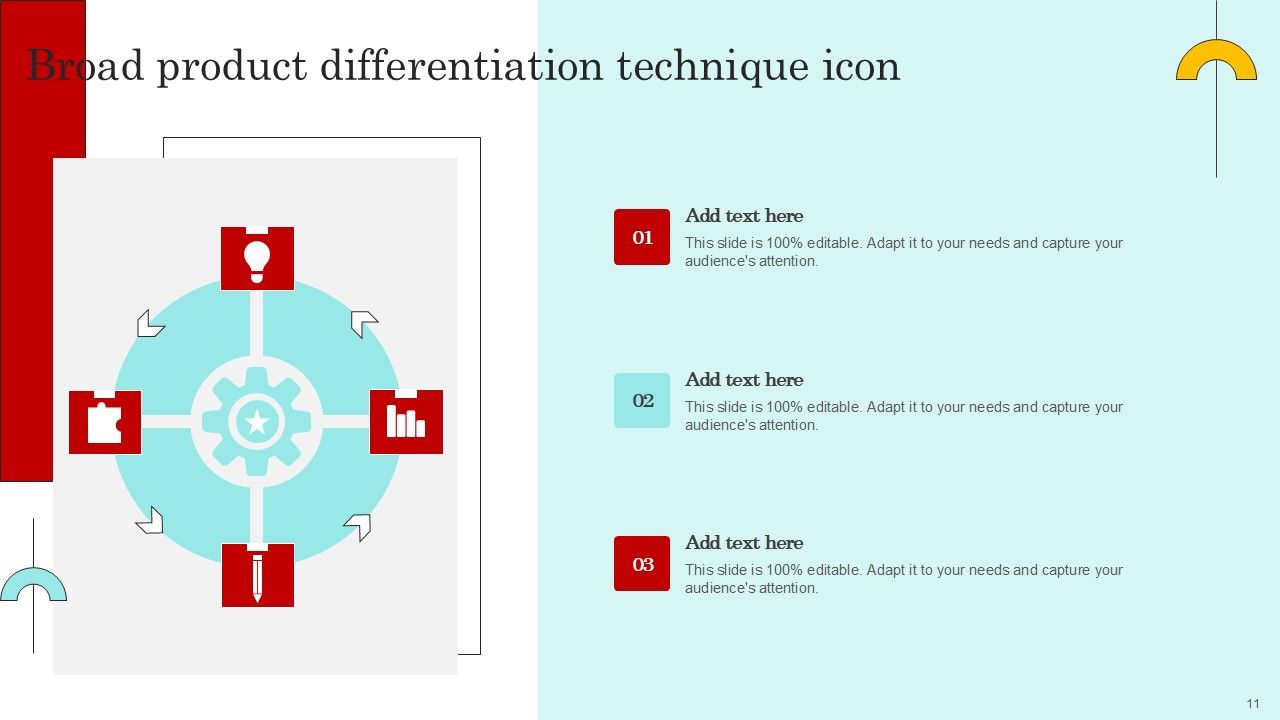 Broad product differentiation technique icon

01
Add text here
This slide is 100% editable. Adapt it to your needs and capture your audience's attention.

02
Add text here
This slide is 100% editable. Adapt it to your needs and capture your audience's attention.

03
Add text here
This slide is 100% editable. Adapt it to your needs and capture your audience's attention.

11